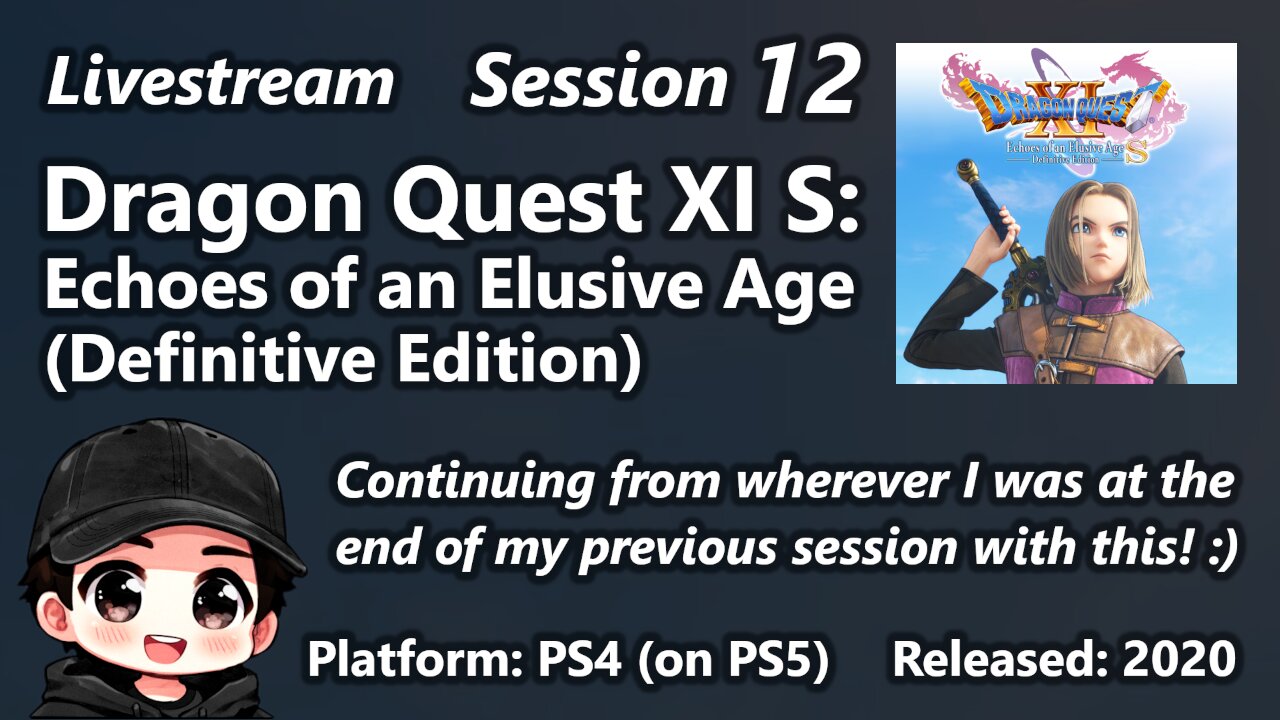 Livestream Session 12

Dragon Quest XI S: Echoes of an Elusive Age (Definitive Edition)

DRAGON QUEST XI S
Echoes of an Elusive Age
Definitive Edition

Continuing from wherever I was at the end of my previous session with this! :)

Platform: PS4 (on PS5) Released: 2020